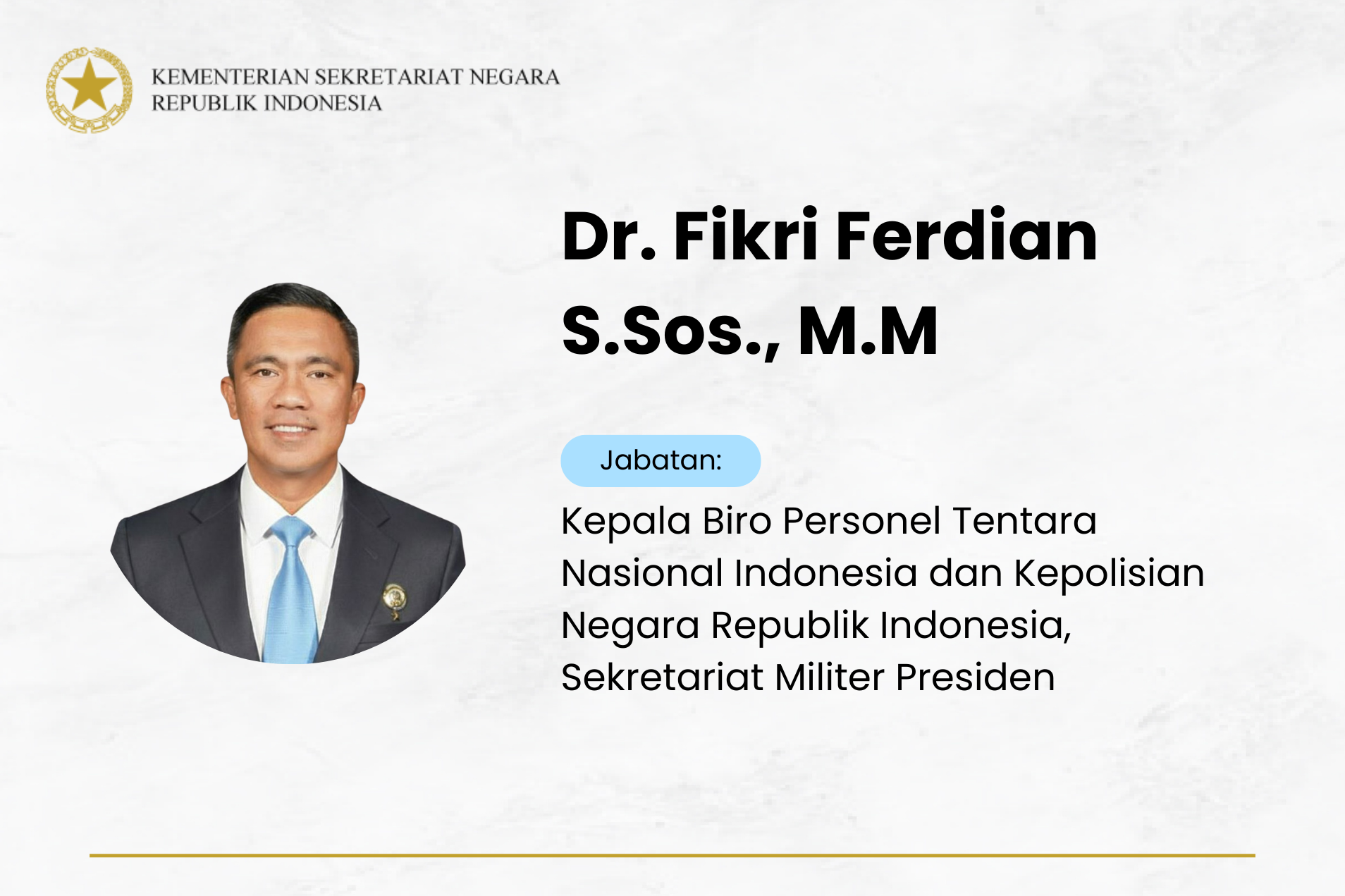 KEMENTERIAN SEKRETARIAT NEGARA
REPUBLIK INDONESIA

Dr. Fikri Ferdian S.Sos., M.M

Jabatan:

Kepala Biro Personel Tentara Nasional Indonesia dan Kepolisian Negara Republik Indonesia, Sekretariat Militer Presiden